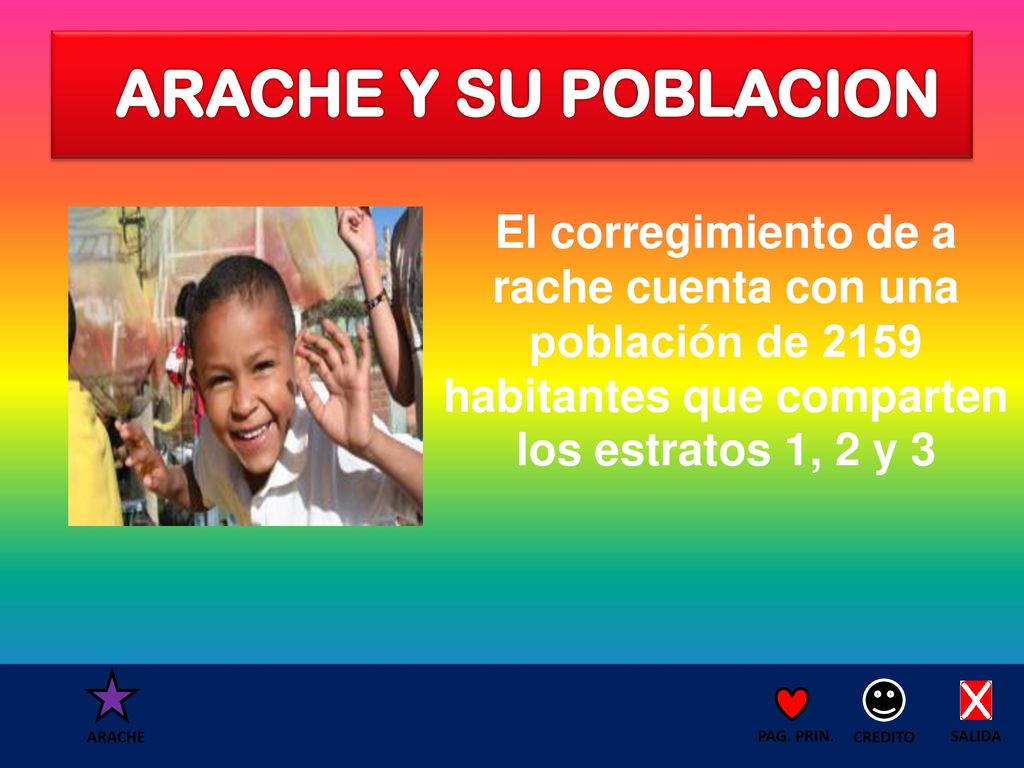 ARACHE Y SU POBLACION

El corregimiento de a rache cuenta con una población de 2159 habitantes que comparten los estratos 1, 2 y 3

ARACHE

PAG. PRIN.

CREDITO

SALIDA